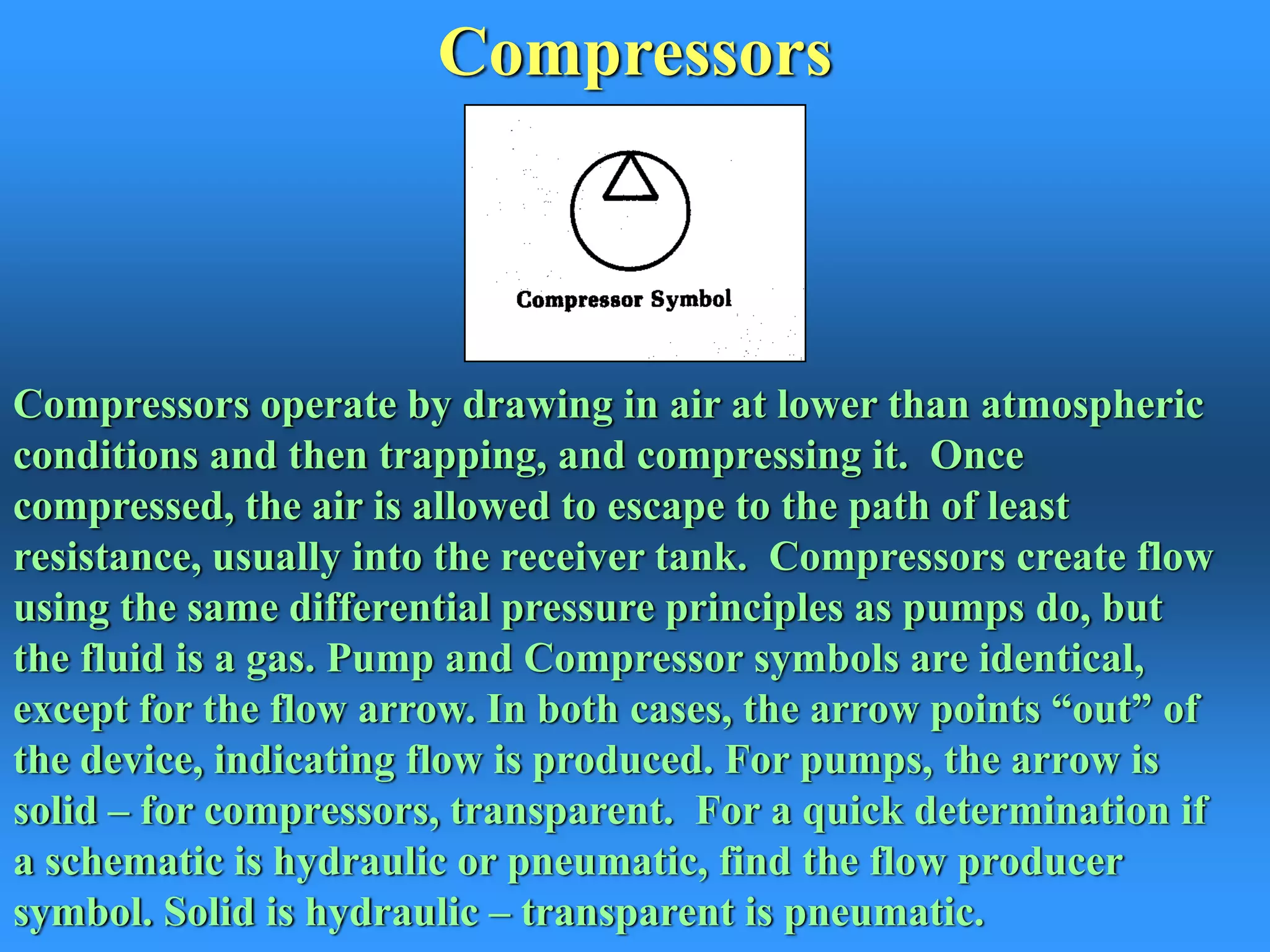 Compressors

Compressor Symbol

Compressors operate by drawing in air at lower than atmospheric conditions and then trapping, and compressing it. Once compressed, the air is allowed to escape to the path of least resistance, usually into the receiver tank. Compressors create flow using the same differential pressure principles as pumps do, but the fluid is a gas. Pump and Compressor symbols are identical, except for the flow arrow. In both cases, the arrow points “out” of the device, indicating flow is produced. For pumps, the arrow is solid – for compressors, transparent. For a quick determination if a schematic is hydraulic or pneumatic, find the flow producer symbol. Solid is hydraulic – transparent is pneumatic.